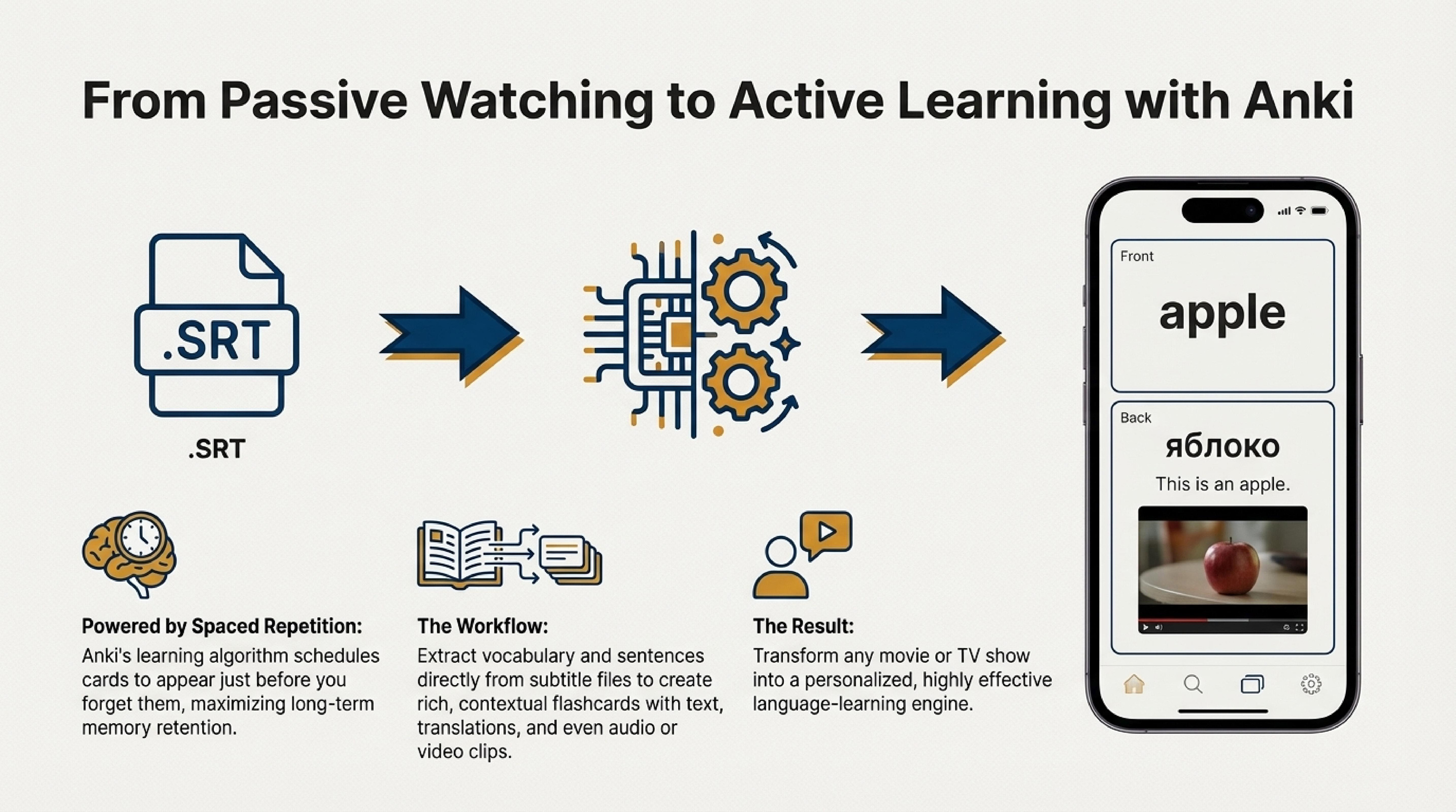 From Passive Watching to Active Learning with Anki

.SRT

.SRT

Front

apple

Back

яблоко

This is an apple.

Powered by Spaced Repetition:
Anki's learning algorithm schedules cards to appear just before you forget them, maximizing long-term memory retention.

The Workflow:
Extract vocabulary and sentences directly from subtitle files to create rich, contextual flashcards with text, translations, and even audio or video clips.

The Result:
Transform any movie or TV show into a personalized, highly effective language-learning engine.